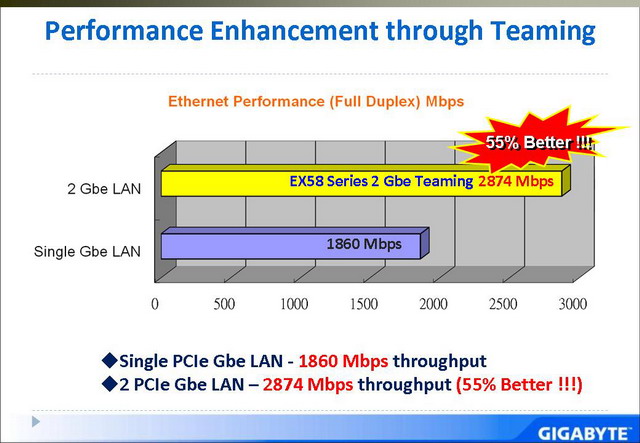 Performance Enhancement through Teaming

Ethernet Performance (Full Duplex) Mbps

55% Better !!!

2 Gbe LAN

EX58 Series 2 Gbe Teaming 2874 Mbps

Single Gbe LAN

1860 Mbps

0 500 1000 1500 2000 2500 3000

◆Single PCIe Gbe LAN - 1860 Mbps throughput
◆2 PCIe Gbe LAN – 2874 Mbps throughput (55% Better !!!)

GIGABYTE